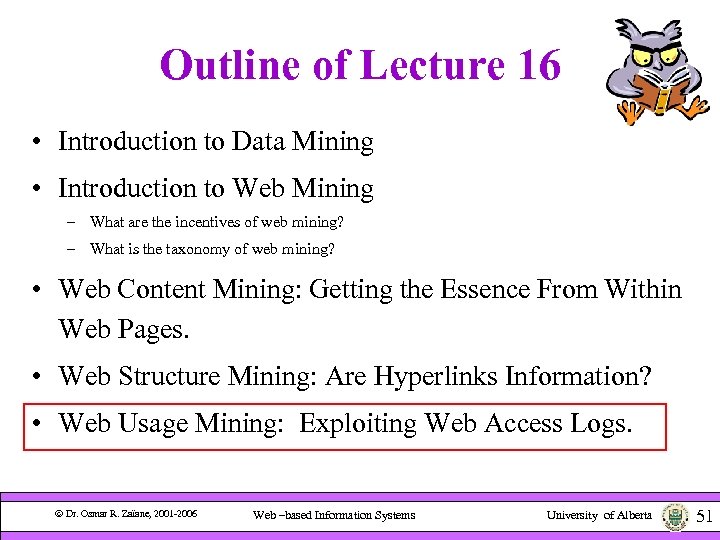 Outline of Lecture 16

• Introduction to Data Mining
• Introduction to Web Mining
– What are the incentives of web mining?
– What is the taxonomy of web mining?
• Web Content Mining: Getting the Essence From Within Web Pages.
• Web Structure Mining: Are Hyperlinks Information?
• Web Usage Mining: Exploiting Web Access Logs.

© Dr. Osmar R. Zaïane, 2001-2006 Web –based Information Systems University of Alberta 51